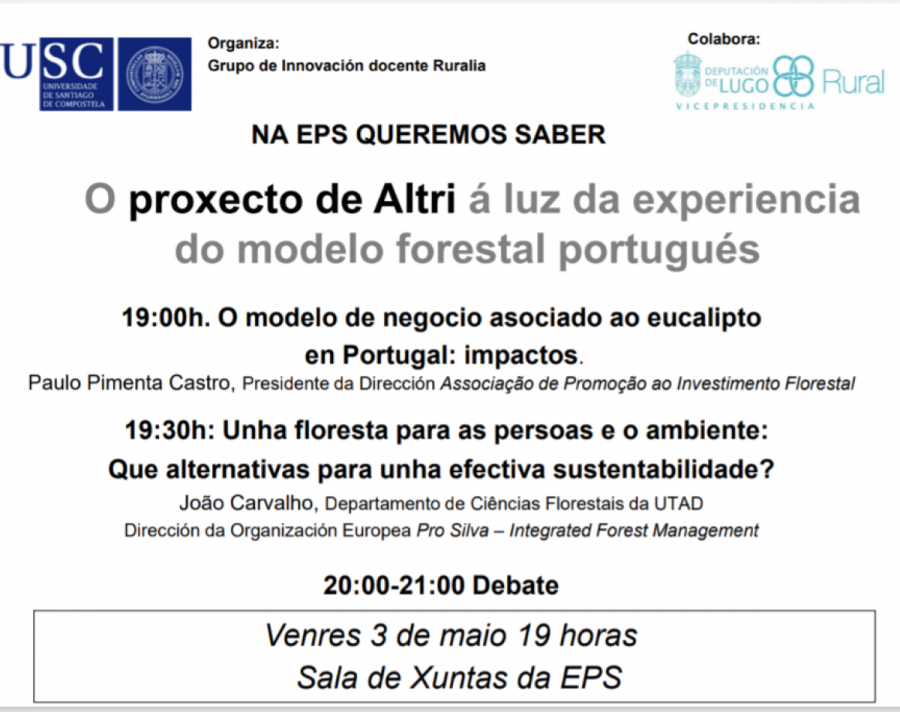 USC
UNIVERSIDADE DE SANTIAGO DE COMPOSTELA

Organiza:
Grupo de Innovación docente Ruralia

Colabora:
DEPUTACIÓN DE LUGO Rural
VICEPRESIDENCIA

NA EPS QUEREMOS SABER

O proxecto de Altri á luz da experiencia do modelo forestal portugués

19:00h. O modelo de negocio asociado ao eucalipto en Portugal: impactos.
Paulo Pimenta Castro, Presidente da Dirección Associação de Promoção ao Investimento Florestal

19:30h: Unha floresta para as persoas e o ambiente: Que alternativas para unha efectiva sustentabilidade?
João Carvalho, Departamento de Ciências Florestais da UTAD
Dirección da Organización Europea Pro Silva – Integrated Forest Management

20:00-21:00 Debate

Venres 3 de maio 19 horas
Sala de Xuntas da EPS